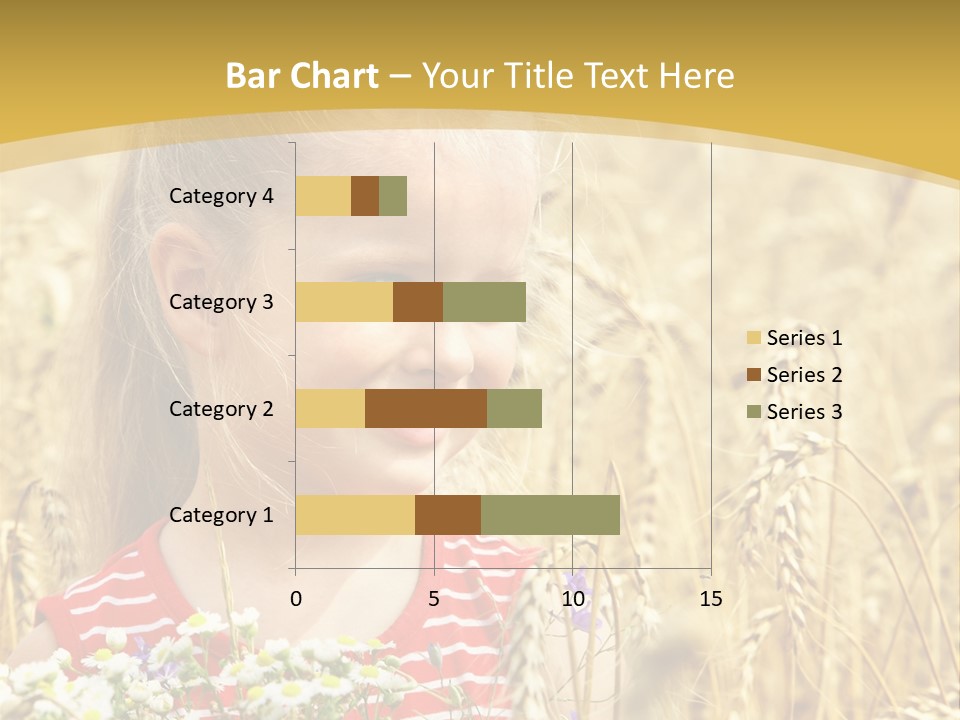 Bar Chart – Your Title Text Here

Category 4
Category 3
Category 2
Category 1

0
5
10
15

Series 1
Series 2
Series 3